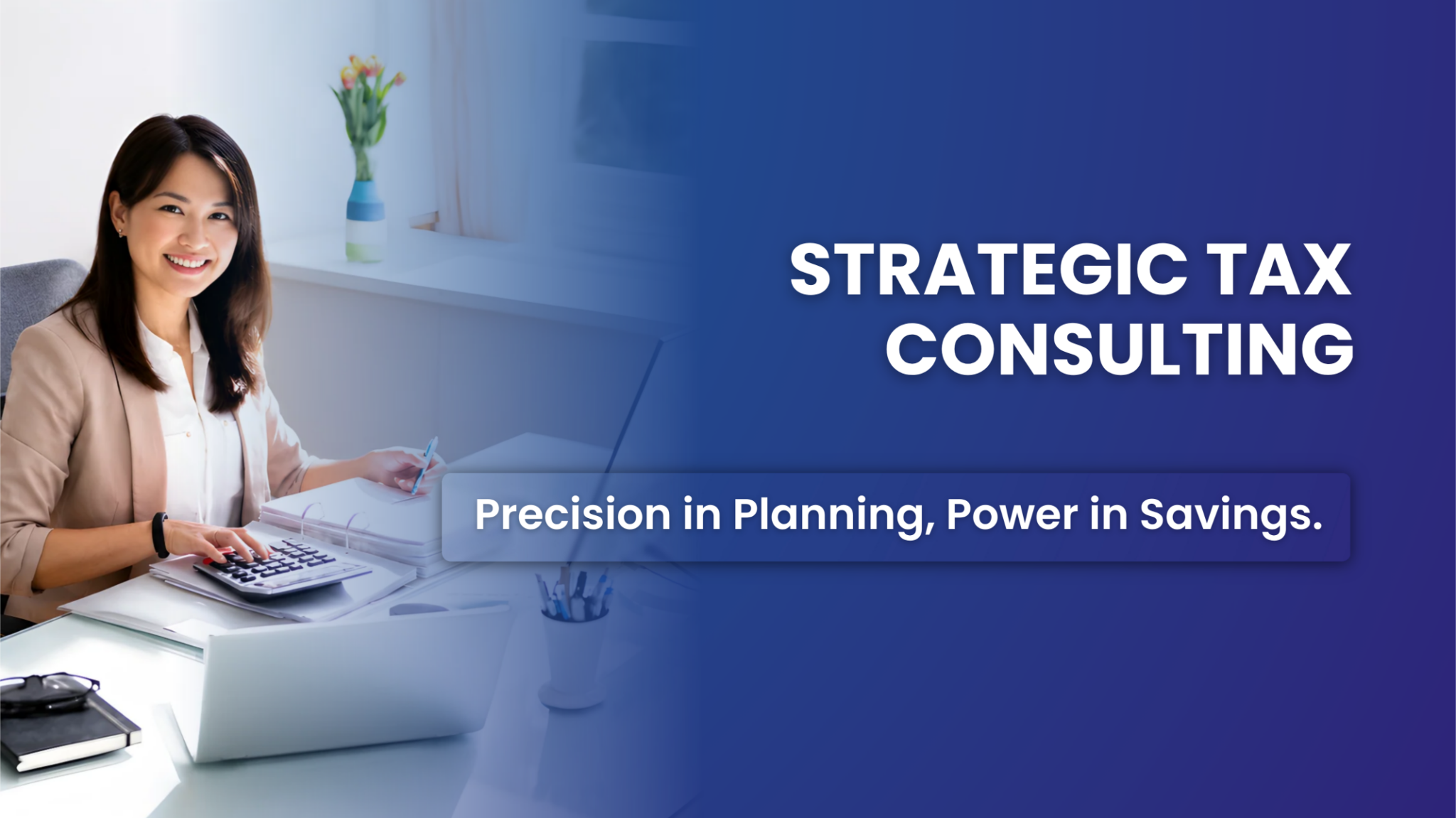 STRATEGIC TAX CONSULTING

Precision in Planning, Power in Savings.